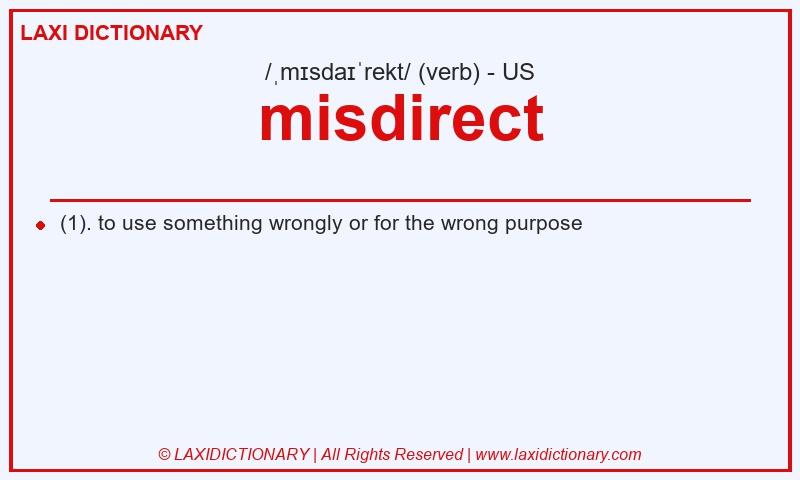 LAXI DICTIONARY

/ˌmɪsdaɪˈrekt/ (verb) - US

misdirect

(1). to use something wrongly or for the wrong purpose

© LAXIDICTIONARY | All Rights Reserved | www.laxidictionary.com